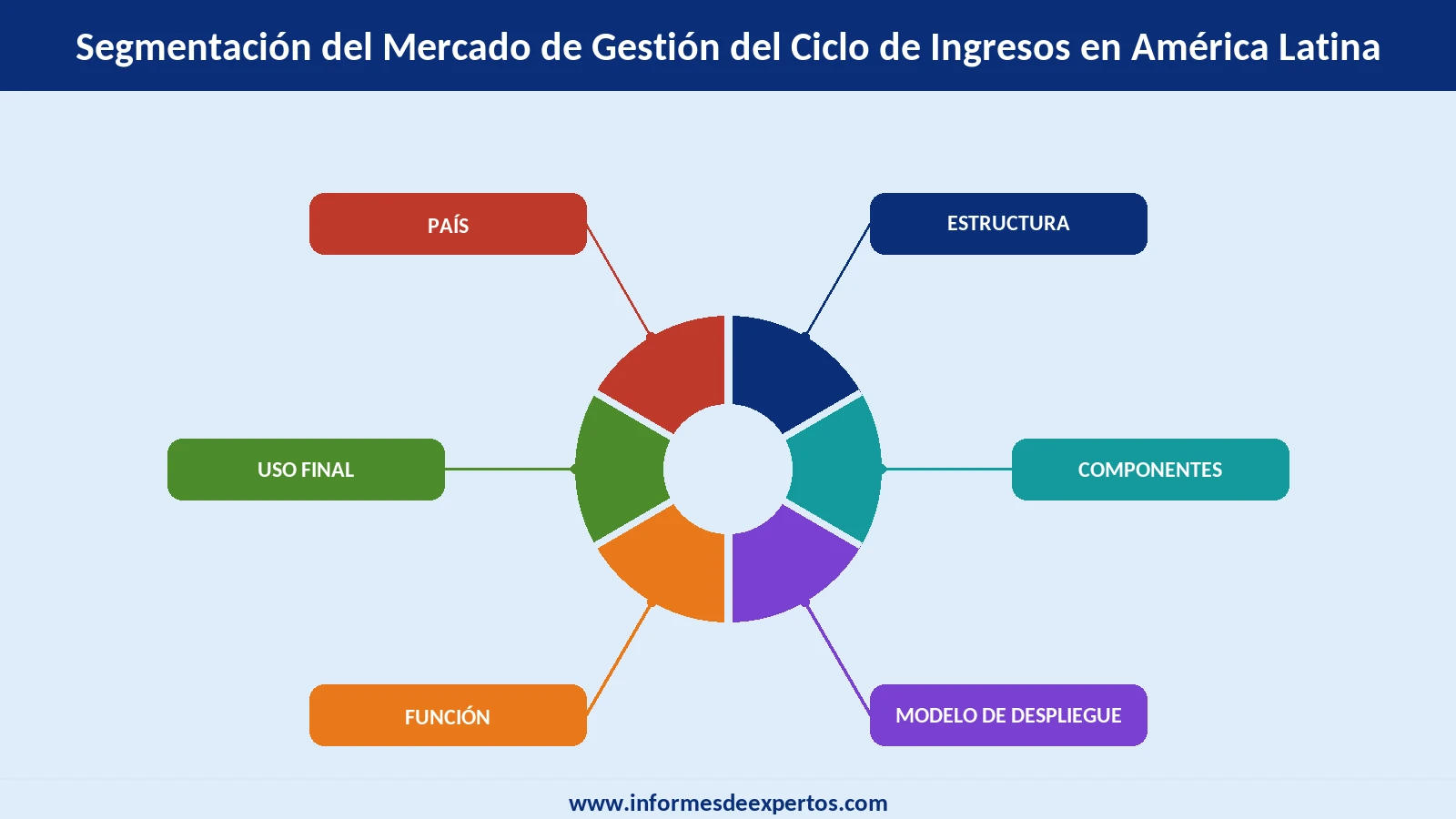 Segmentación del Mercado de Gestión del Ciclo de Ingresos en América Latina

PAÍS

ESTRUCTURA

USO FINAL

COMPONENTES

FUNCIÓN

MODELO DE DESPLIEGUE

www.informesdeexpertos.com